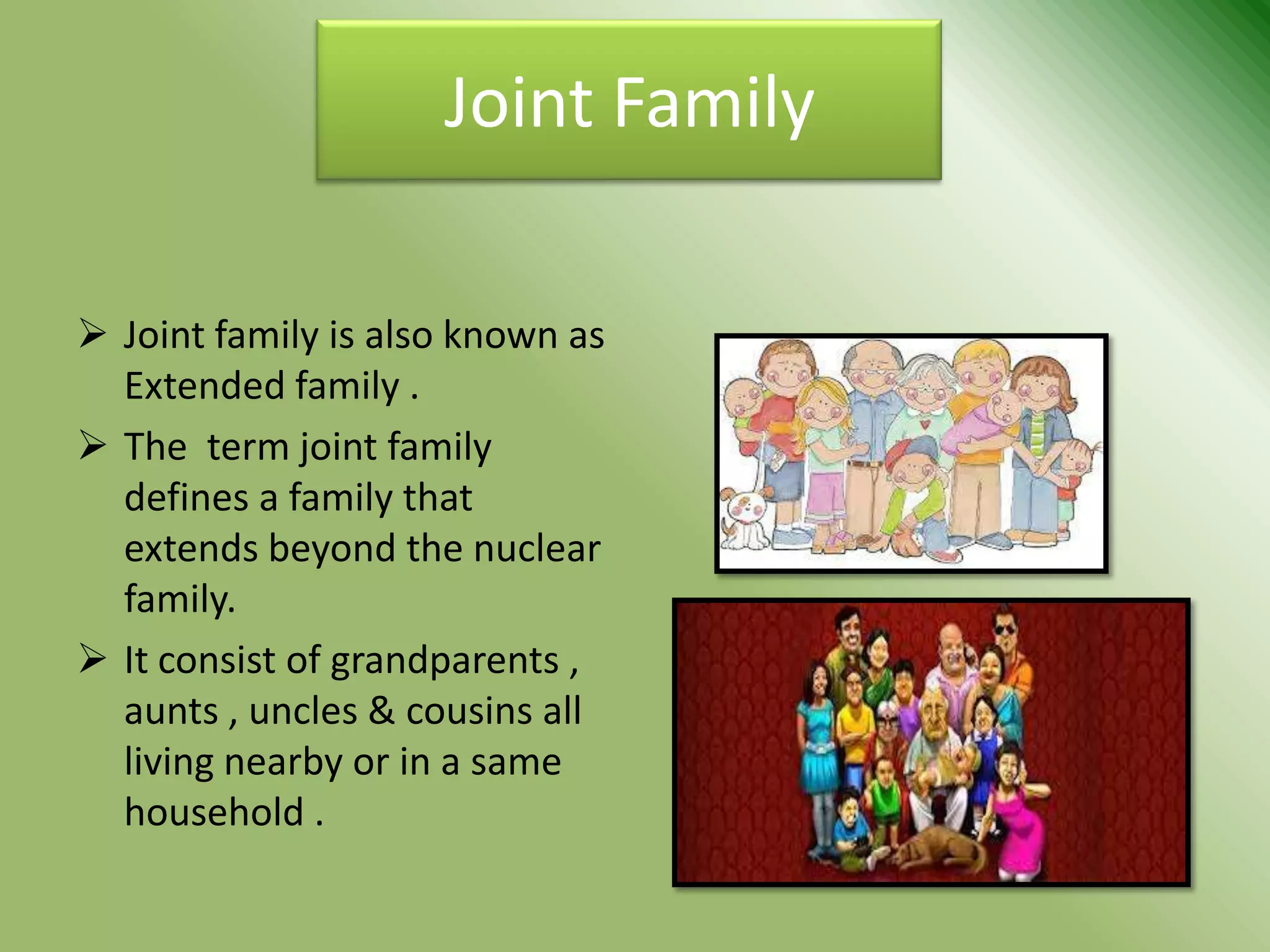 Joint Family

➢ Joint family is also known as Extended family .

➢ The term joint family defines a family that extends beyond the nuclear family.

➢ It consist of grandparents , aunts , uncles & cousins all living nearby or in a same household .